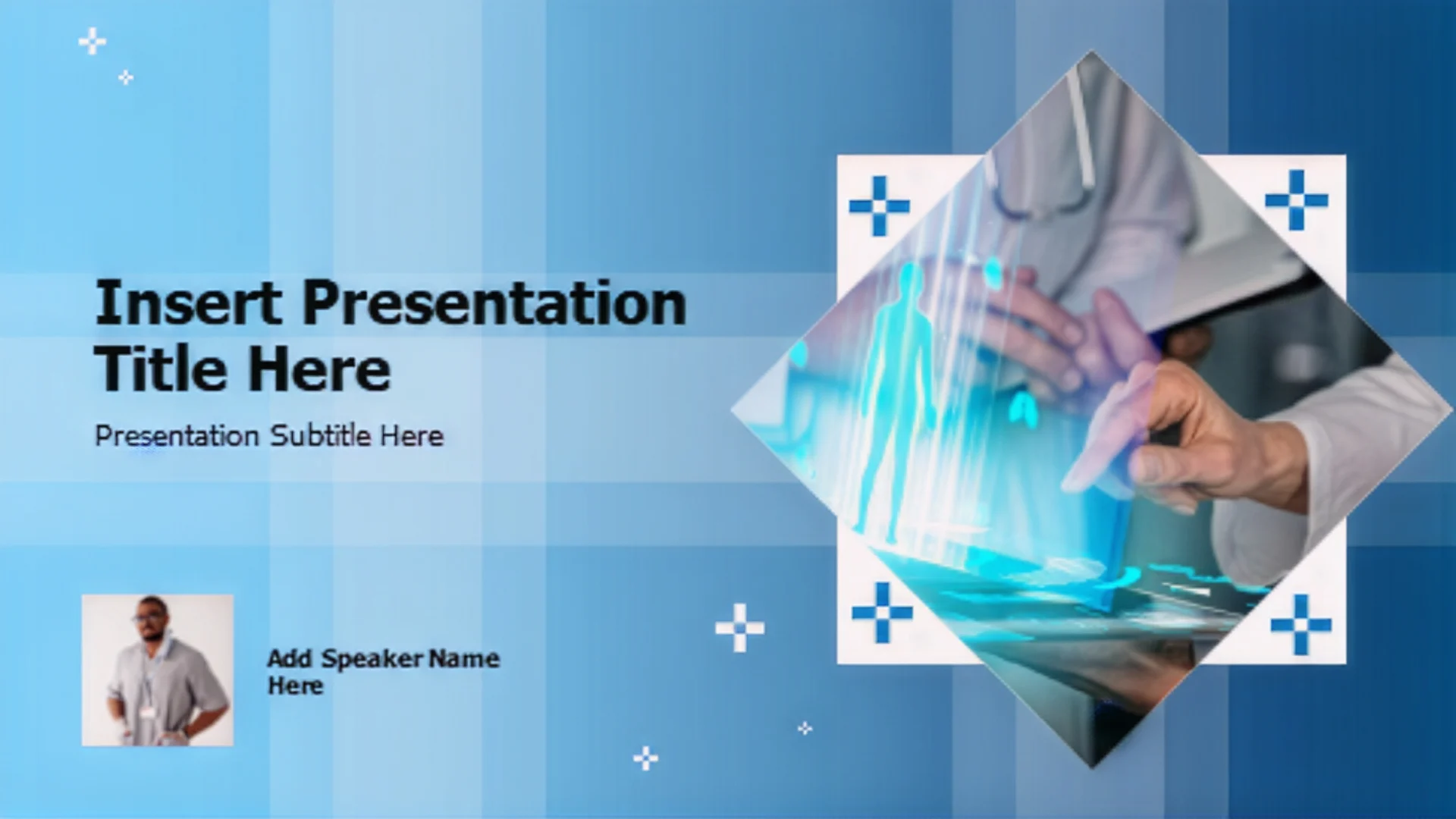 Insert Presentation Title Here

Presentation Subtitle Here

Add Speaker Name Here